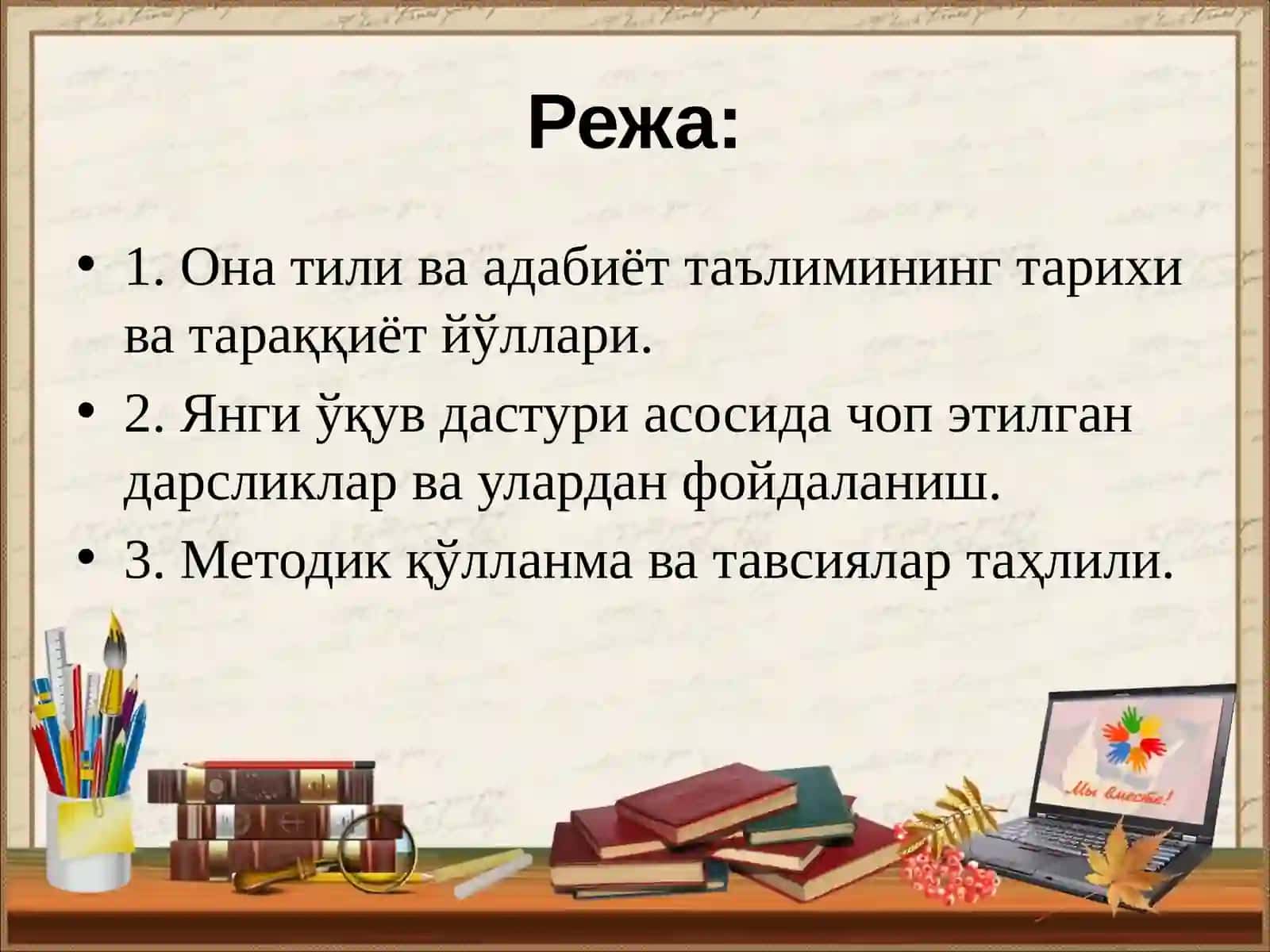 Режа:

• 1. Она тили ва адабиёт таълимининг тарихи ва тараққиёт йўллари.
• 2. Янги ўқув дастури асосида чоп этилган дарсликлар ва улардан фойдаланиш.
• 3. Методик қўлланма ва тавсиялар таҳлили.

Мы вместе!